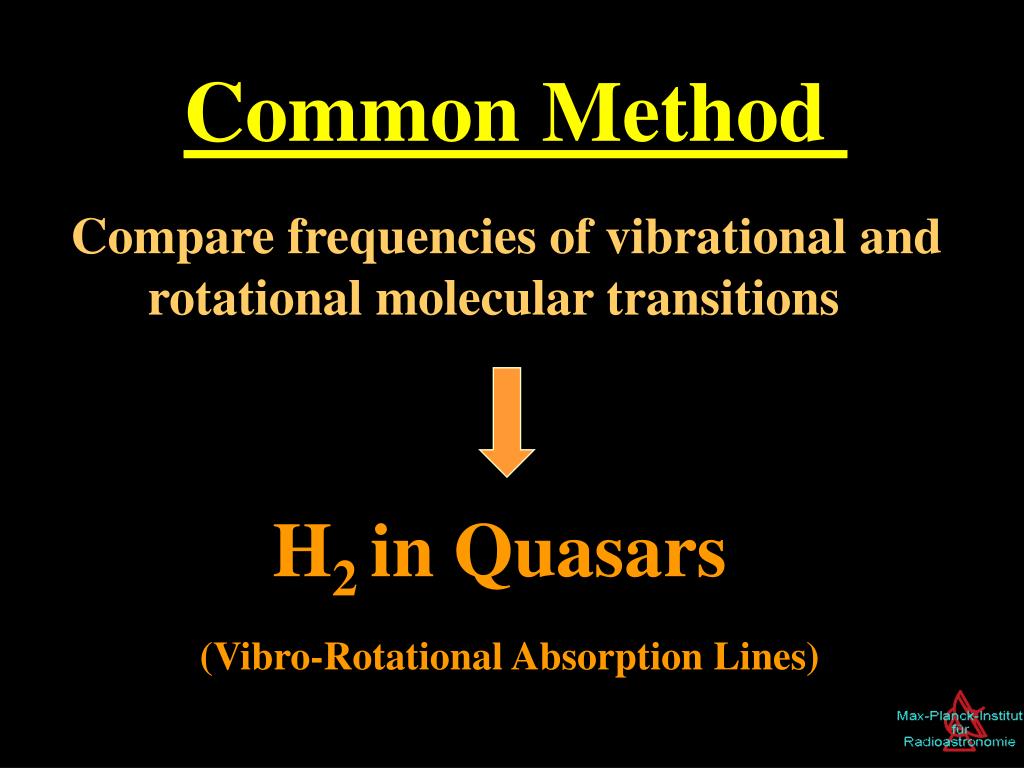 Common Method

Compare frequencies of vibrational and rotational molecular transitions

$H_2$ in Quasars

(Vibro-Rotational Absorption Lines)

Max-Planck-Institut für Radioastronomie